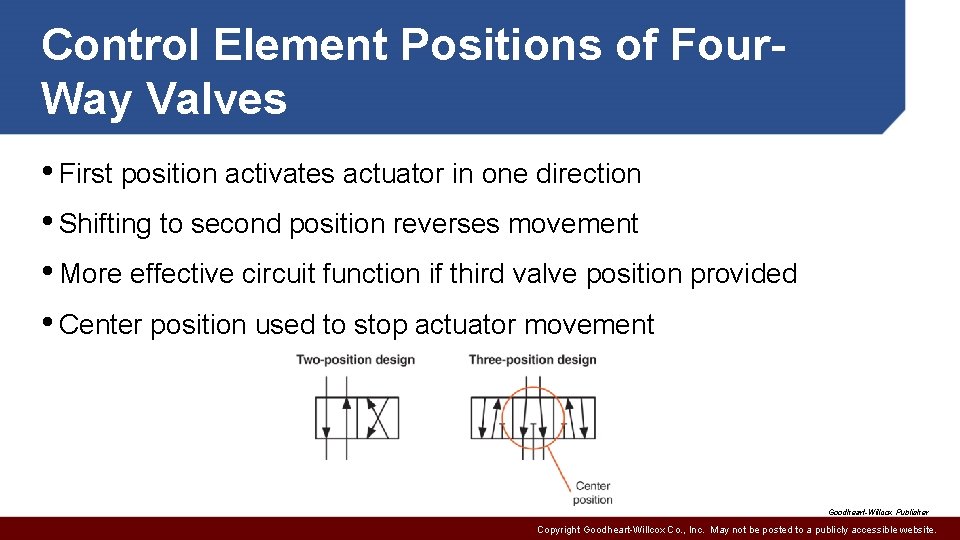 Control Element Positions of Four-Way Valves

• First position activates actuator in one direction

• Shifting to second position reverses movement

• More effective circuit function if third valve position provided

• Center position used to stop actuator movement

Two-position design

Three-position design

Center position

Goodheart-Willcox Publisher

Copyright Goodheart-Willcox Co., Inc. May not be posted to a publicly accessible website.